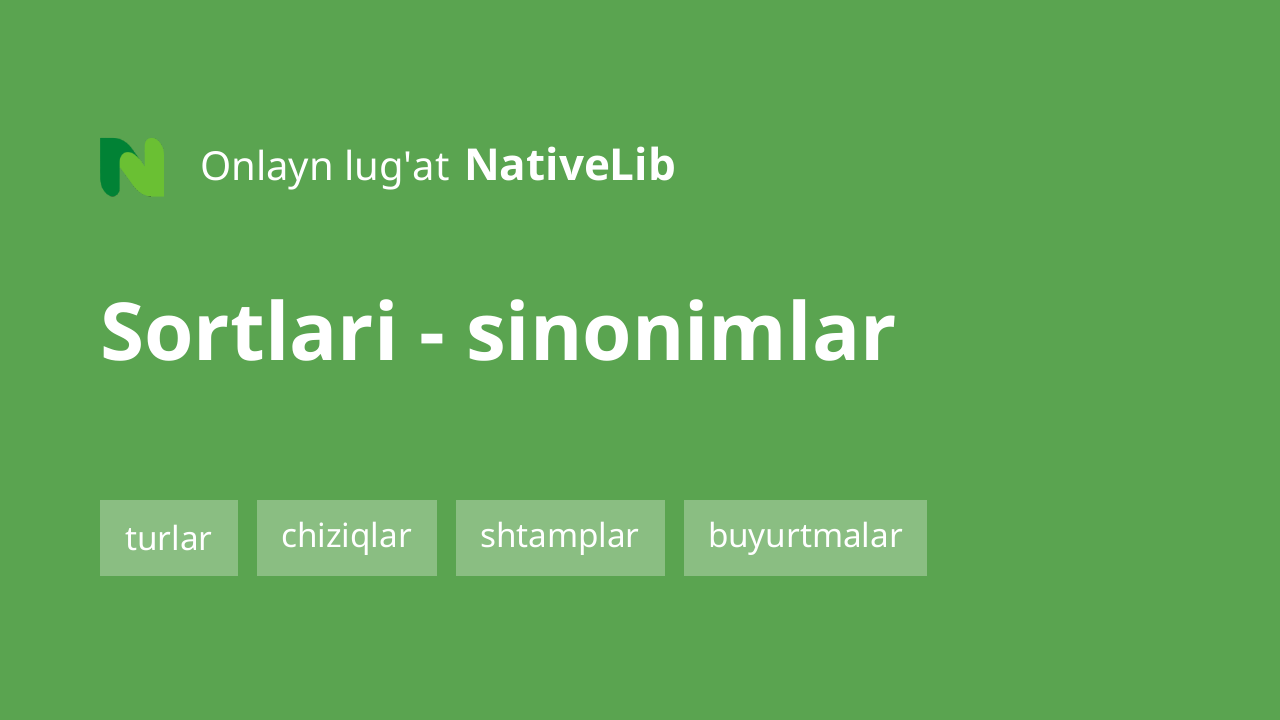 Onlayn lug'at NativeLib

Sortlari - sinonimlar

turlar

chiziqlar

shtamplar

buyurtmalar